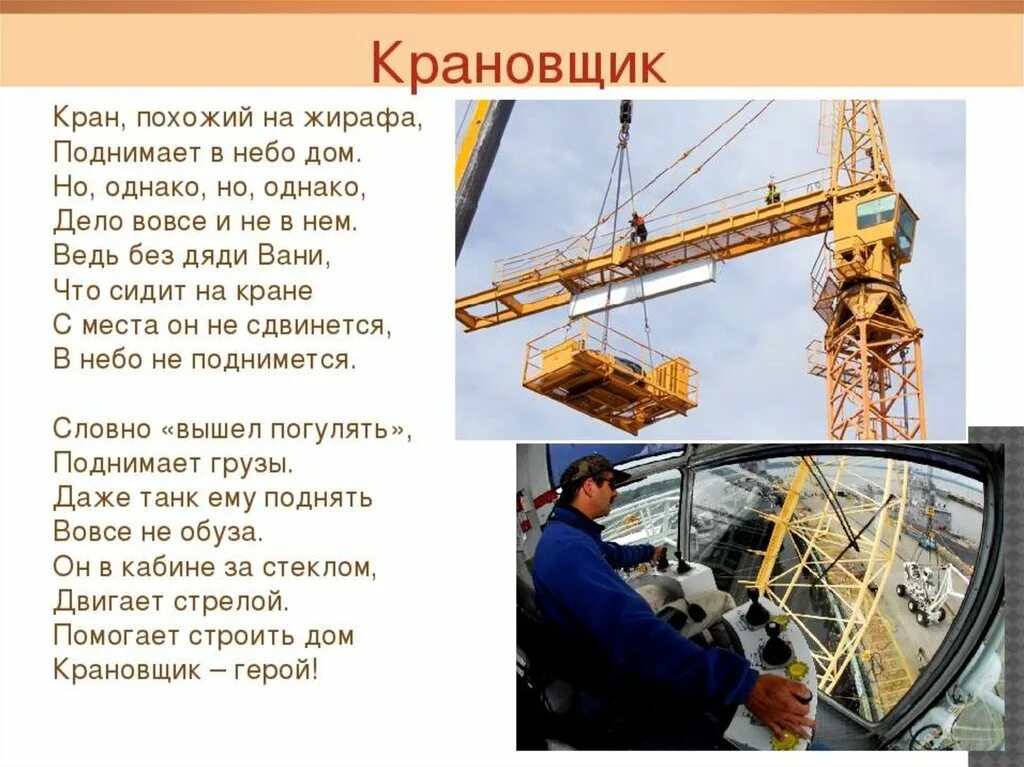 Крановщик

Кран, похожий на жирафа,
Поднимает в небо дом.
Но, однако, но, однако,
Дело вовсе и не в нем.
Ведь без дяди Вани,
Что сидит на кране
С места он не сдвинется,
В небо не поднимется.

Словно «вышел погулять»,
Поднимает грузы.
Даже танк ему поднять
Вовсе не обуза.
Он в кабине за стеклом,
Двигает стрелой.
Помогает строить дом
Крановщик – герой!